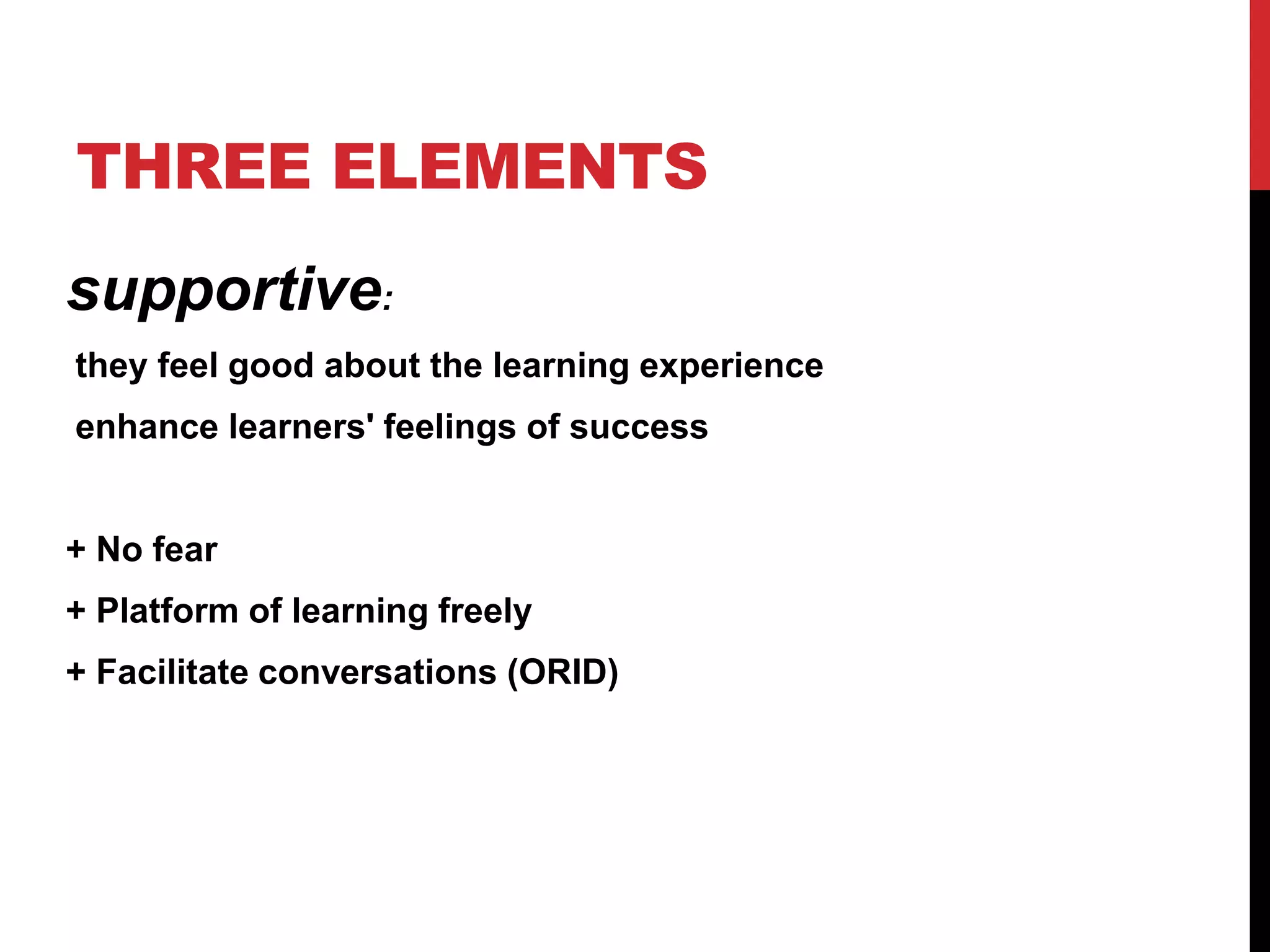 THREE ELEMENTS

supportive:

they feel good about the learning experience

enhance learners' feelings of success

+ No fear

+ Platform of learning freely

+ Facilitate conversations (ORID)